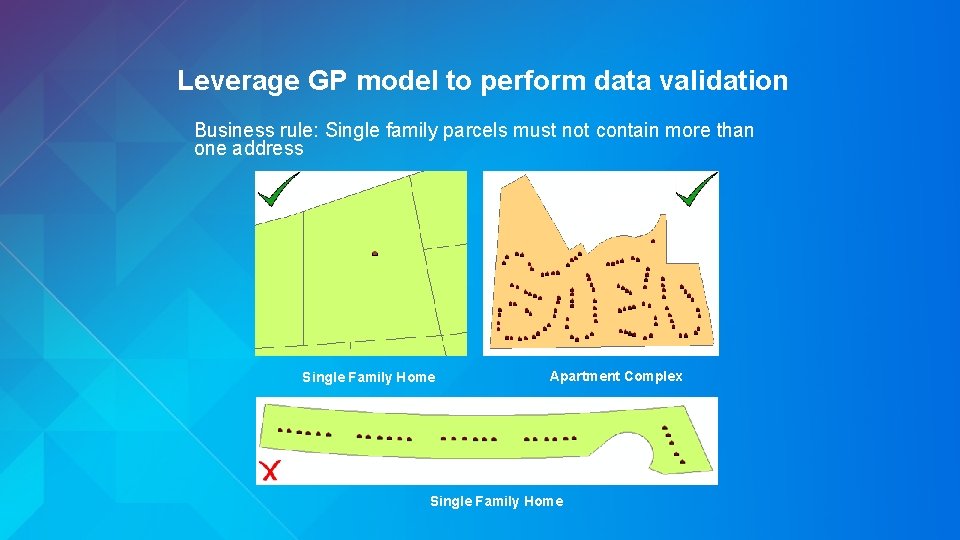 Leverage GP model to perform data validation

Business rule: Single family parcels must not contain more than one address

Single Family Home

Apartment Complex

Single Family Home